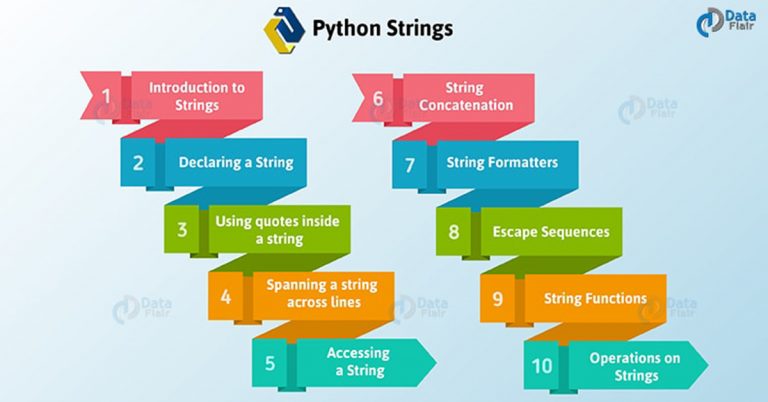 Python Strings

Data Flair

1 Introduction to Strings

2 Declaring a String

3 Using quotes inside a string

4 Spanning a string across lines

5 Accessing a String

6 String Concatenation

7 String Formatters

8 Escape Sequences

9 String Functions

10 Operations on Strings

Data Flair

Data Flair

Data Flair

Data Flair

Data Flair